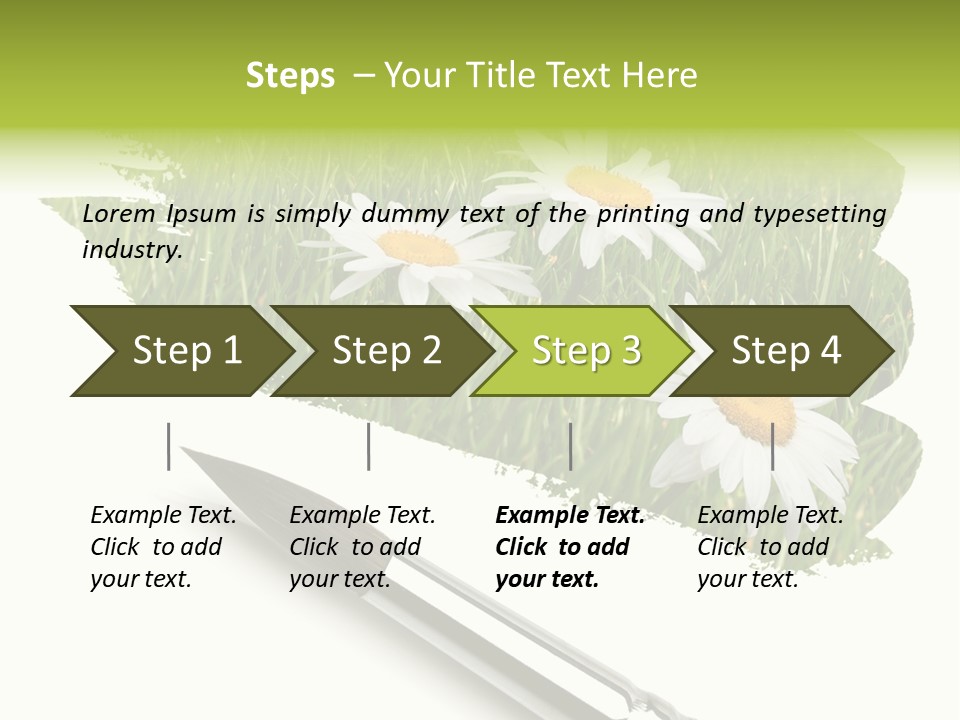 Steps – Your Title Text Here

Lorem Ipsum is simply dummy text of the printing and typesetting industry.

Step 1

Step 2

Step 3

Step 4

Example Text. Click to add your text.

Example Text. Click to add your text.

Example Text. Click to add your text.

Example Text. Click to add your text.